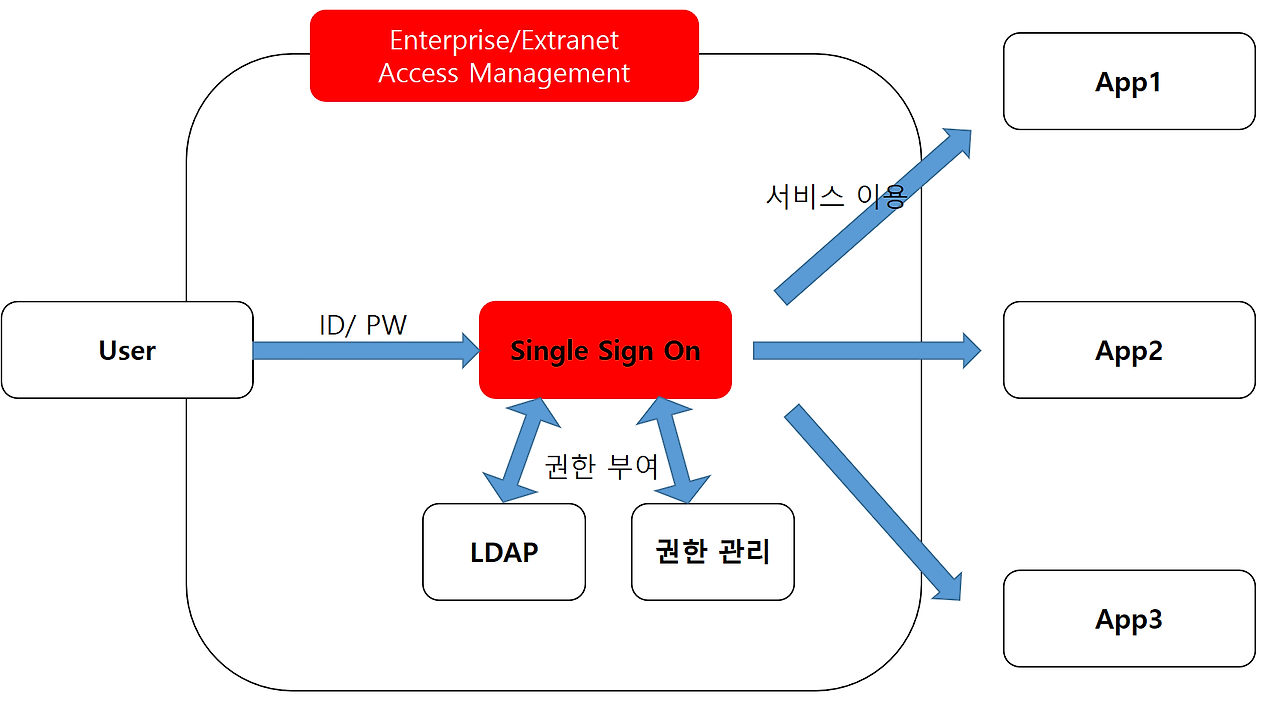 Enterprise/Extranet Access Management

App1

서비스 이용

User

ID/ PW

Single Sign On

App2

권한 부여

LDAP

권한 관리

App3